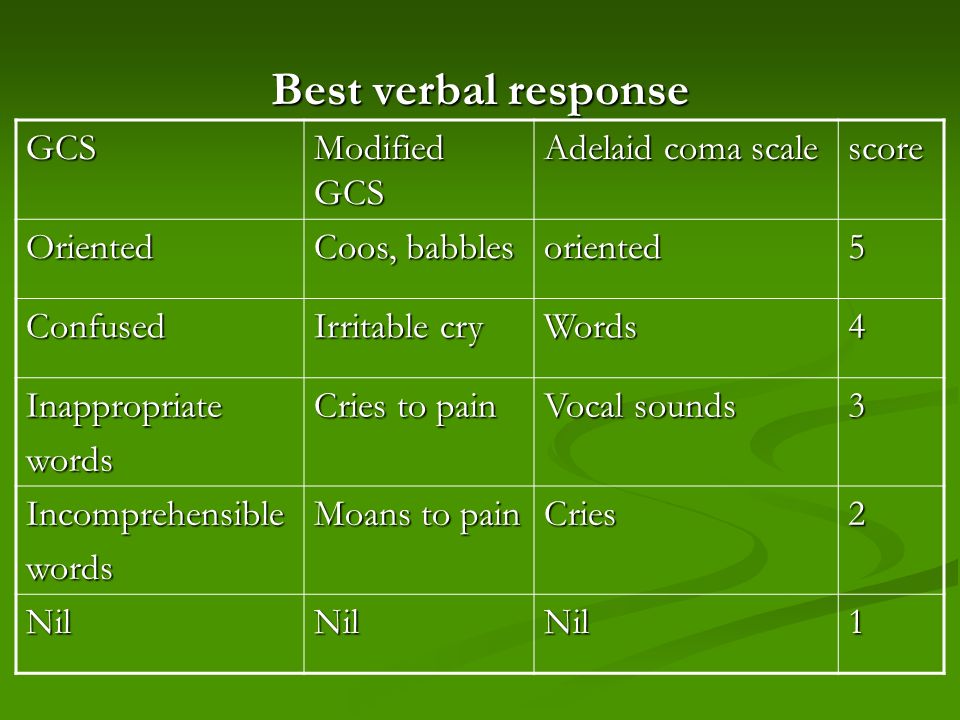 Best verbal response

| GCS | Modified GCS | Adelaid coma scale | score |
|---|---|---|---|
| Oriented | Coos, babbles | oriented | 5 |
| Confused | Irritable cry | Words | 4 |
| Inappropriate words | Cries to pain | Vocal sounds | 3 |
| Incomprehensible words | Moans to pain | Cries | 2 |
| Nil | Nil | Nil | 1 |